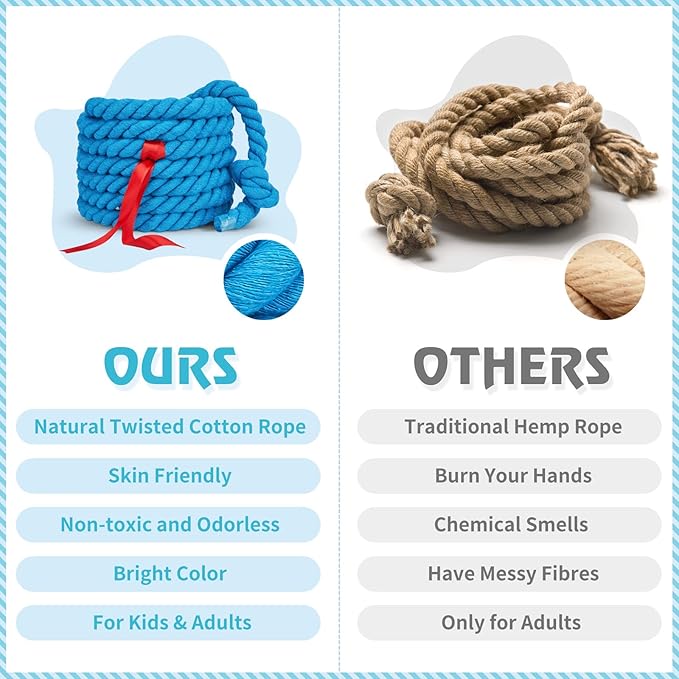 OURS

Natural Twisted Cotton Rope

Skin Friendly

Non-toxic and Odorless

Bright Color

For Kids & Adults

OTHERS

Traditional Hemp Rope

Burn Your Hands

Chemical Smells

Have Messy Fibres

Only for Adults